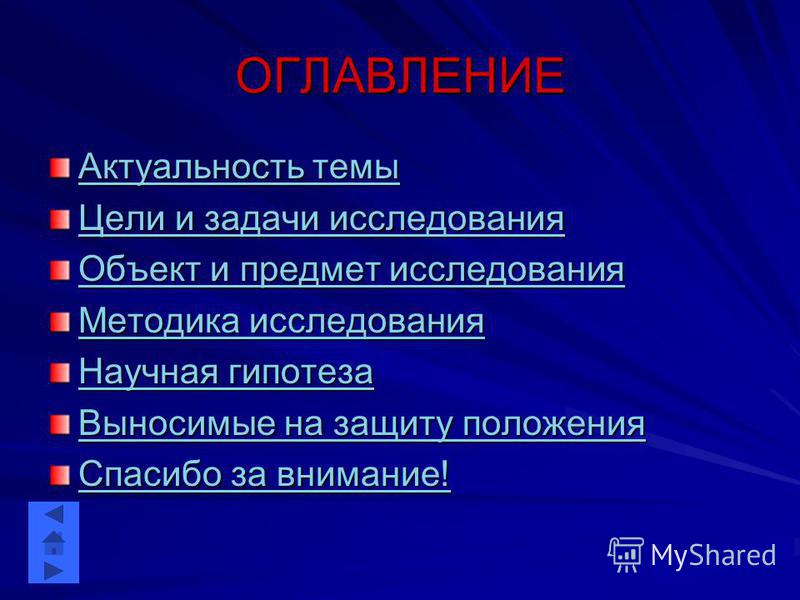 ОГЛАВЛЕНИЕ

Актуальность темы

Цели и задачи исследования

Объект и предмет исследования

Методика исследования

Научная гипотеза

Выносимые на защиту положения

Спасибо за внимание!

MyShared